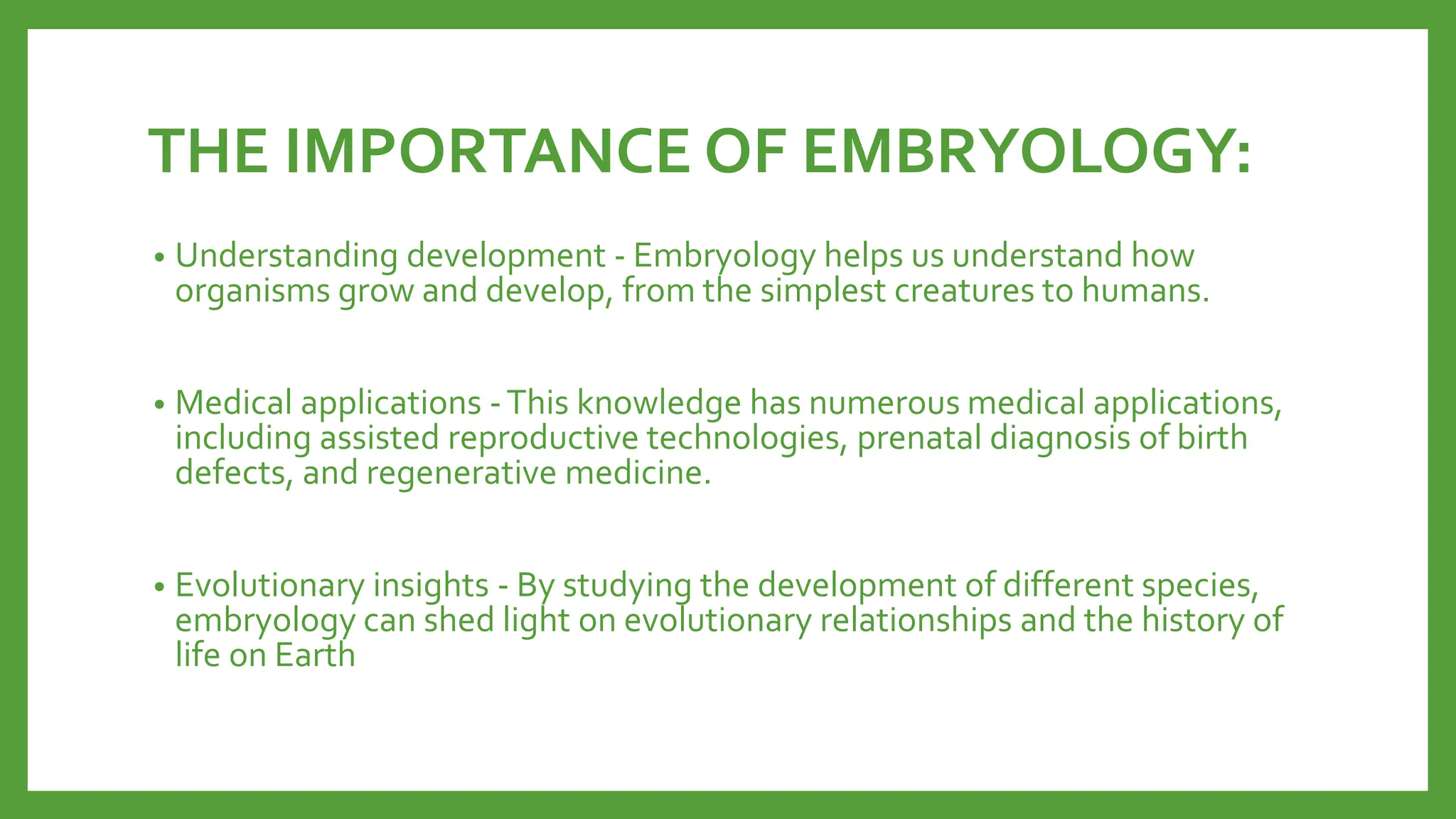 THE IMPORTANCE OF EMBRYOLOGY:

• Understanding development - Embryology helps us understand how organisms grow and develop, from the simplest creatures to humans.

• Medical applications - This knowledge has numerous medical applications, including assisted reproductive technologies, prenatal diagnosis of birth defects, and regenerative medicine.

• Evolutionary insights - By studying the development of different species, embryology can shed light on evolutionary relationships and the history of life on Earth